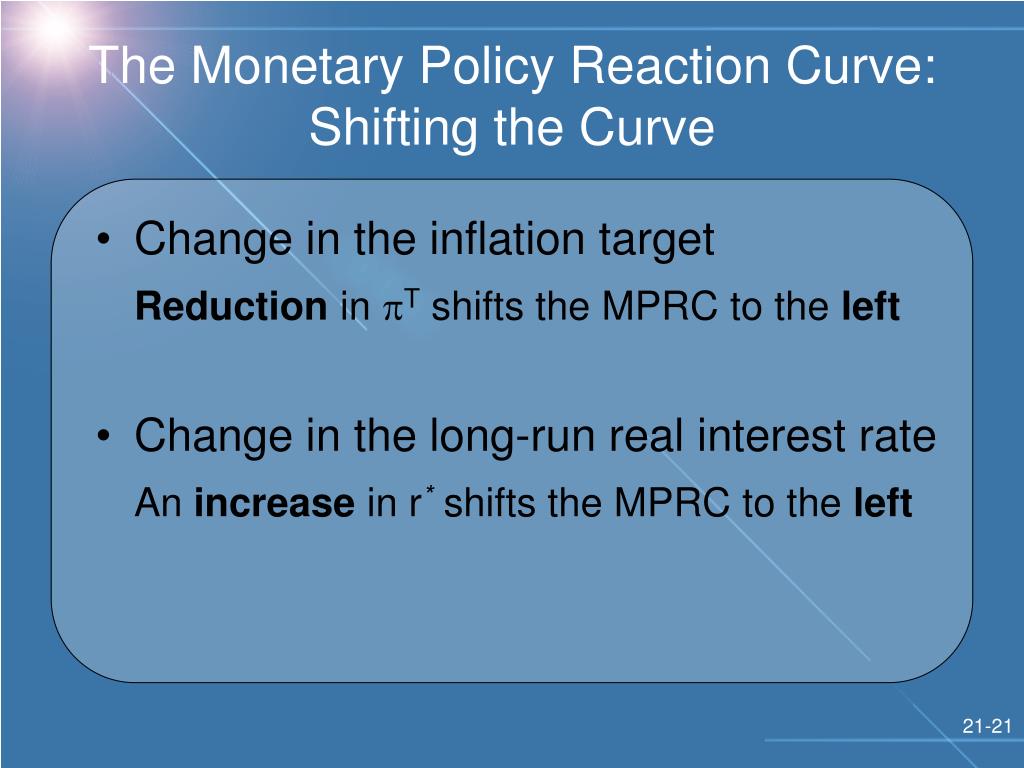 The Monetary Policy Reaction Curve: Shifting the Curve

• Change in the inflation target

Reduction in $\pi^T$ shifts the MPRC to the left

• Change in the long-run real interest rate

An increase in $r^*$ shifts the MPRC to the left

21-21